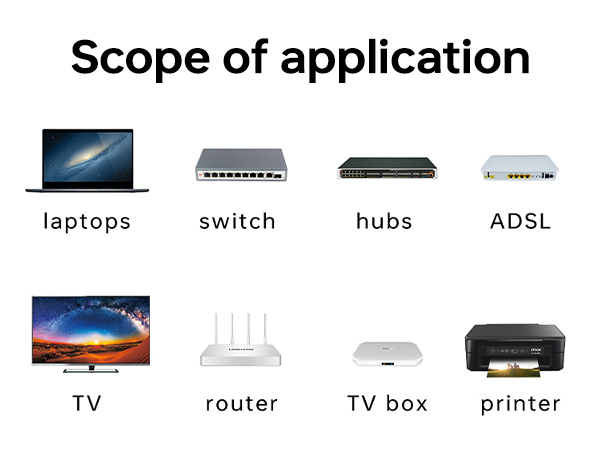 Scope of application

laptops

switch

hubs

ADSL

TV

router

TV box

printer